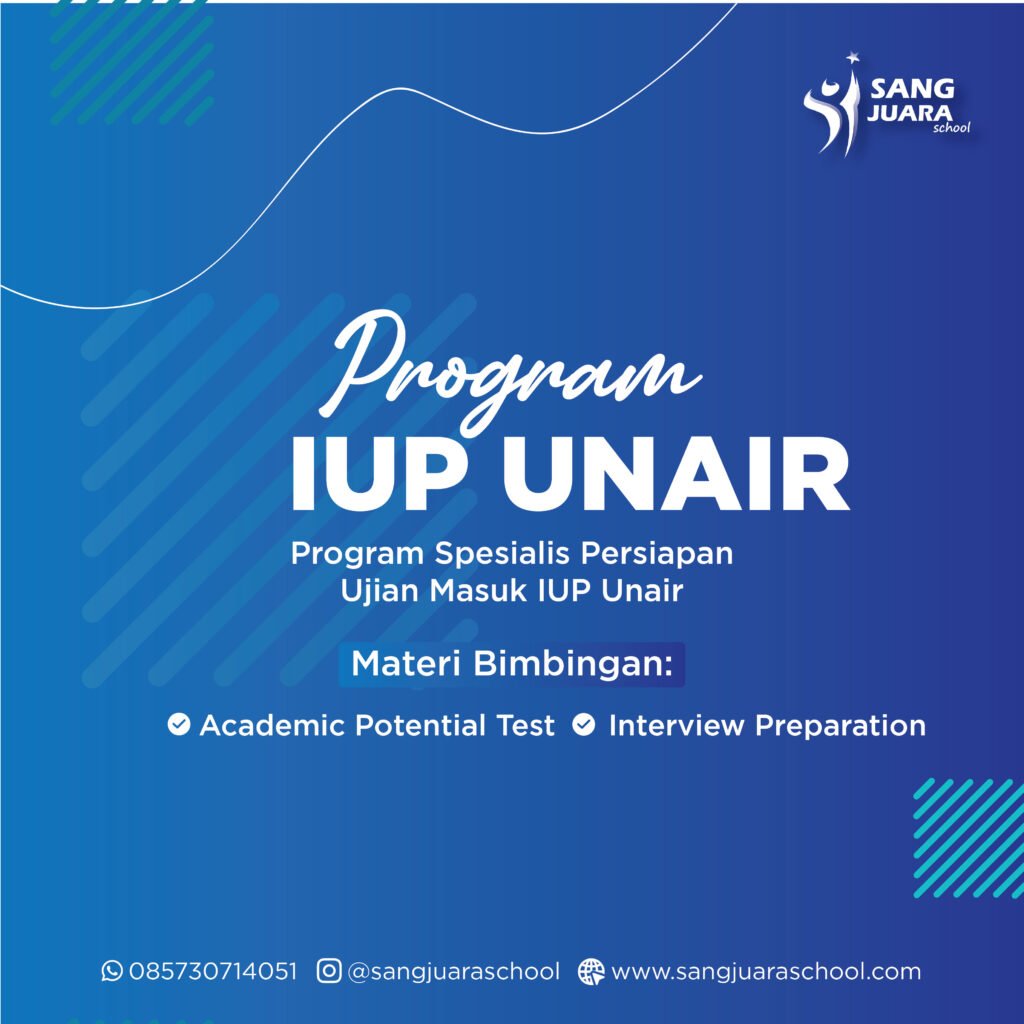 SANG JUARA school

Program
IUP UNAIR

Program Spesialis Persiapan Ujian Masuk IUP Unair

Materi Bimbingan:

Academic Potential Test Interview Preparation

085730714051 @sangjuaraschool www.sangjuaraschool.com